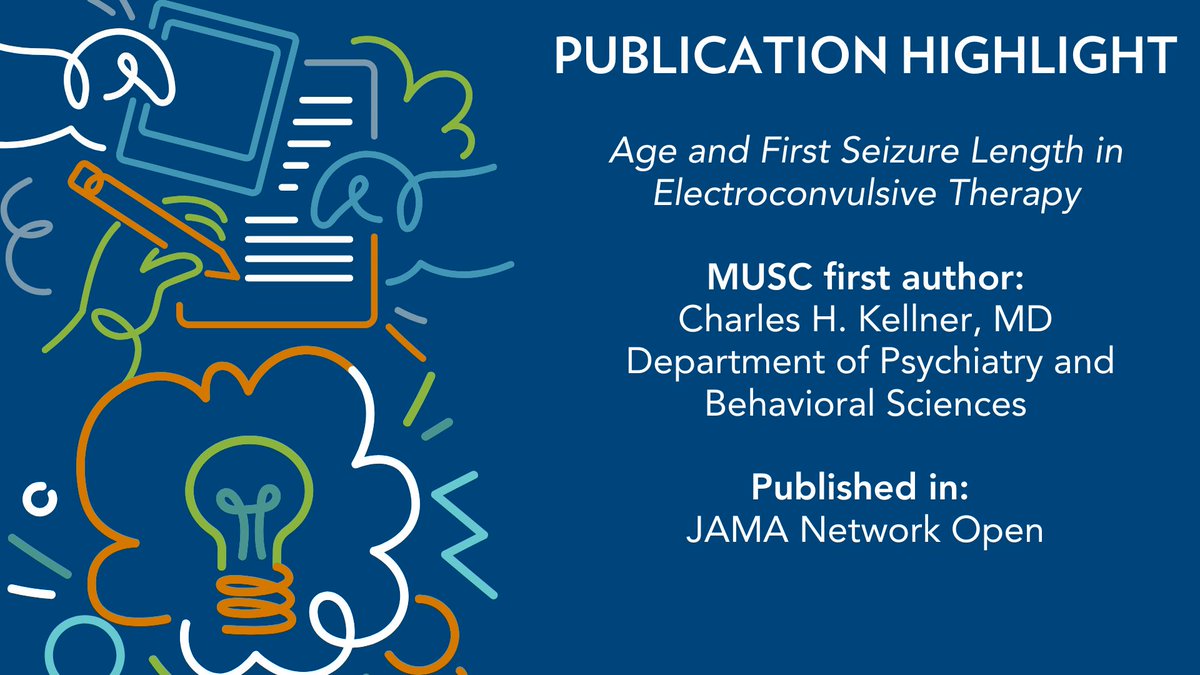 PUBLICATION HIGHLIGHT

Age and First Seizure Length in Electroconvulsive Therapy

MUSC first author:
Charles H. Kellner, MD
Department of Psychiatry and Behavioral Sciences

Published in:
JAMA Network Open